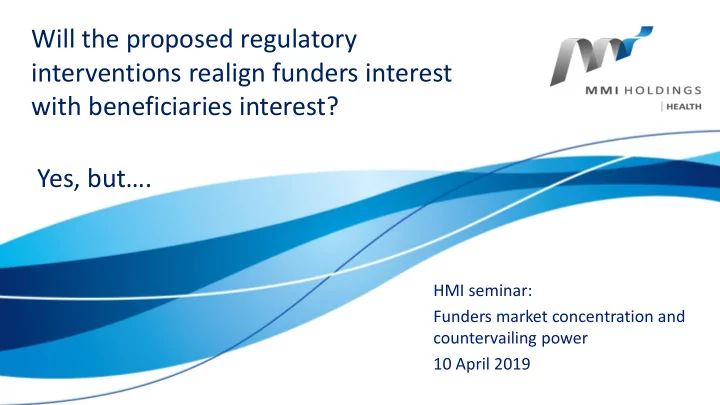 Will the proposed regulatory interventions realign funders interest with beneficiaries interest?

MMI HOLDINGS
HEALTH

Yes, but….

HMI seminar:
Funders market concentration and countervailing power
10 April 2019